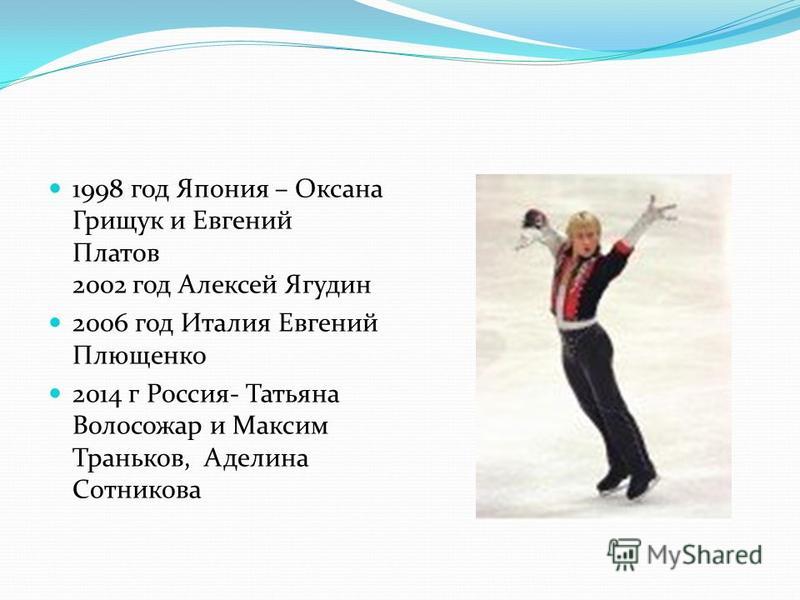 1998 год Япония – Оксана Грищук и Евгений Платов
2002 год Алексей Ягудин

2006 год Италия Евгений Плющенко

2014 г Россия- Татьяна Волосожар и Максим Траньков, Аделина Сотникова

MyShared